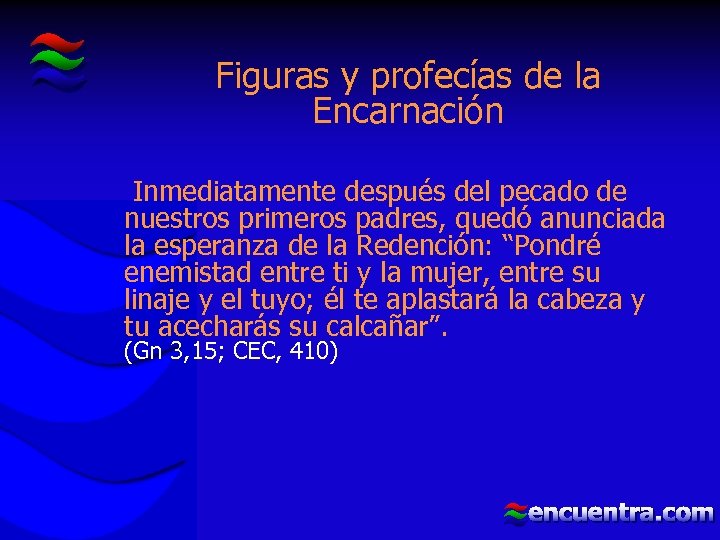 Figuras y profecías de la Encarnación

Inmediatamente después del pecado de nuestros primeros padres, quedó anunciada la esperanza de la Redención: “Pondré enemistad entre ti y la mujer, entre su linaje y el tuyo; él te aplastará la cabeza y tu acecharás su calcañar”.
(Gn 3,15; CEC, 410)

encuentra.com